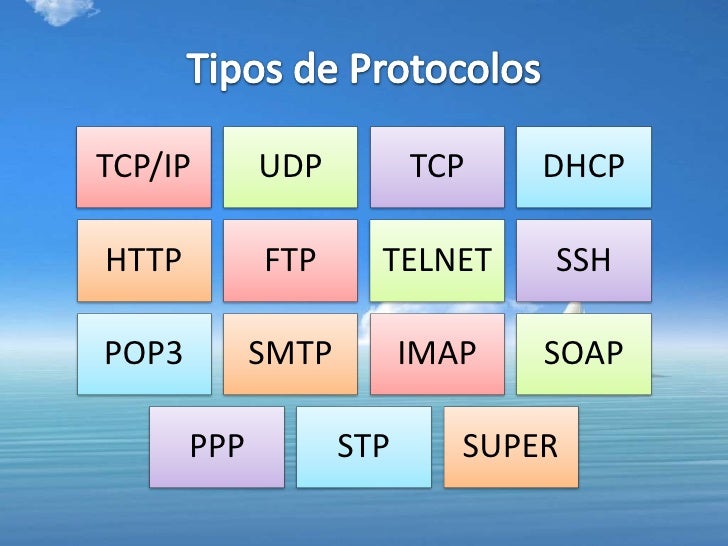 Tipos de Protocolos

TCP/IP
UDP
TCP
DHCP

HTTP
FTP
TELNET
SSH

POP3
SMTP
IMAP
SOAP

PPP
STP
SUPER